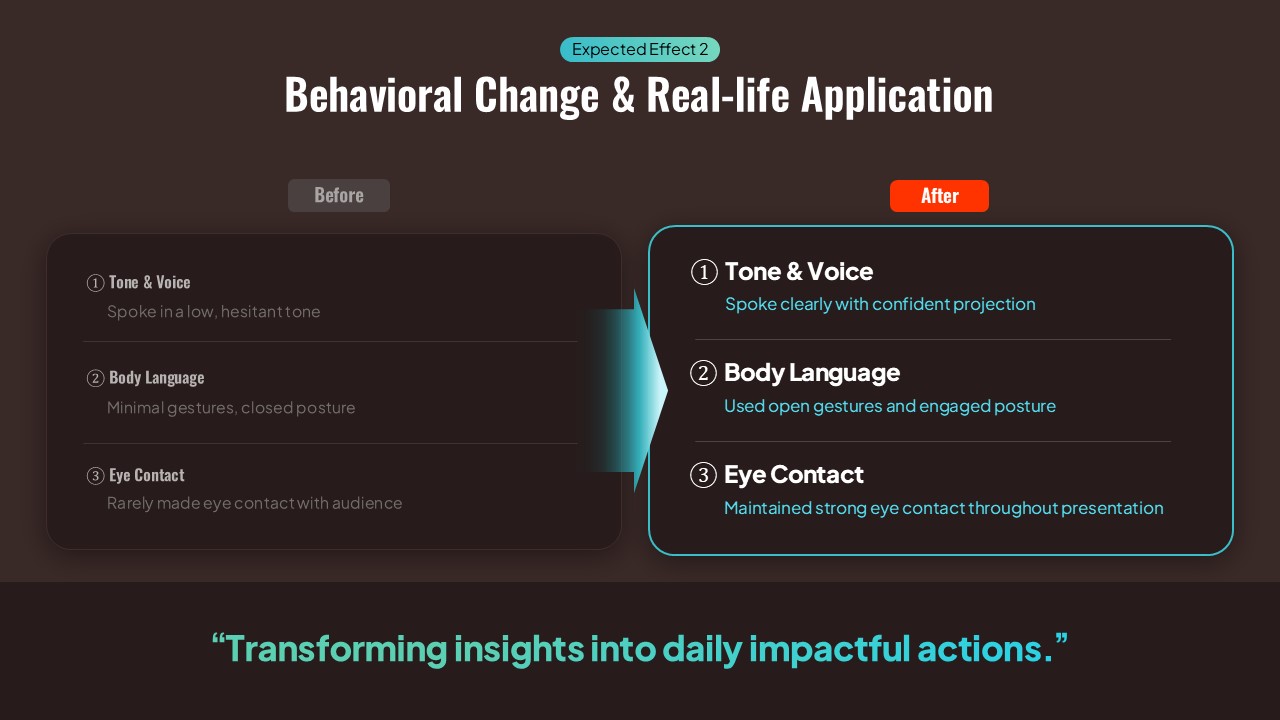 Expected Effect 2

Behavioral Change & Real-life Application

Before

① Tone & Voice
Spoke in a low, hesitant tone

② Body Language
Minimal gestures, closed posture

③ Eye Contact
Rarely made eye contact with audience

After

① Tone & Voice
Spoke clearly with confident projection

② Body Language
Used open gestures and engaged posture

③ Eye Contact
Maintained strong eye contact throughout presentation

“Transforming insights into daily impactful actions.”